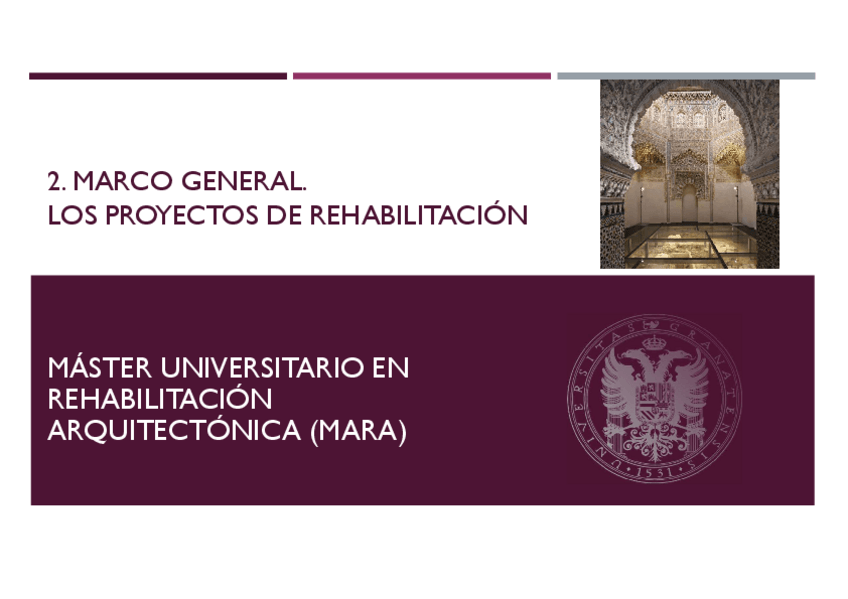 2. MARCO GENERAL.
LOS PROYECTOS DE REHABILITACIÓN

MÁSTER UNIVERSITARIO EN REHABILITACIÓN ARQUITECTÓNICA (MARA)

UNIVERSITAS GRANATENSIS
1531